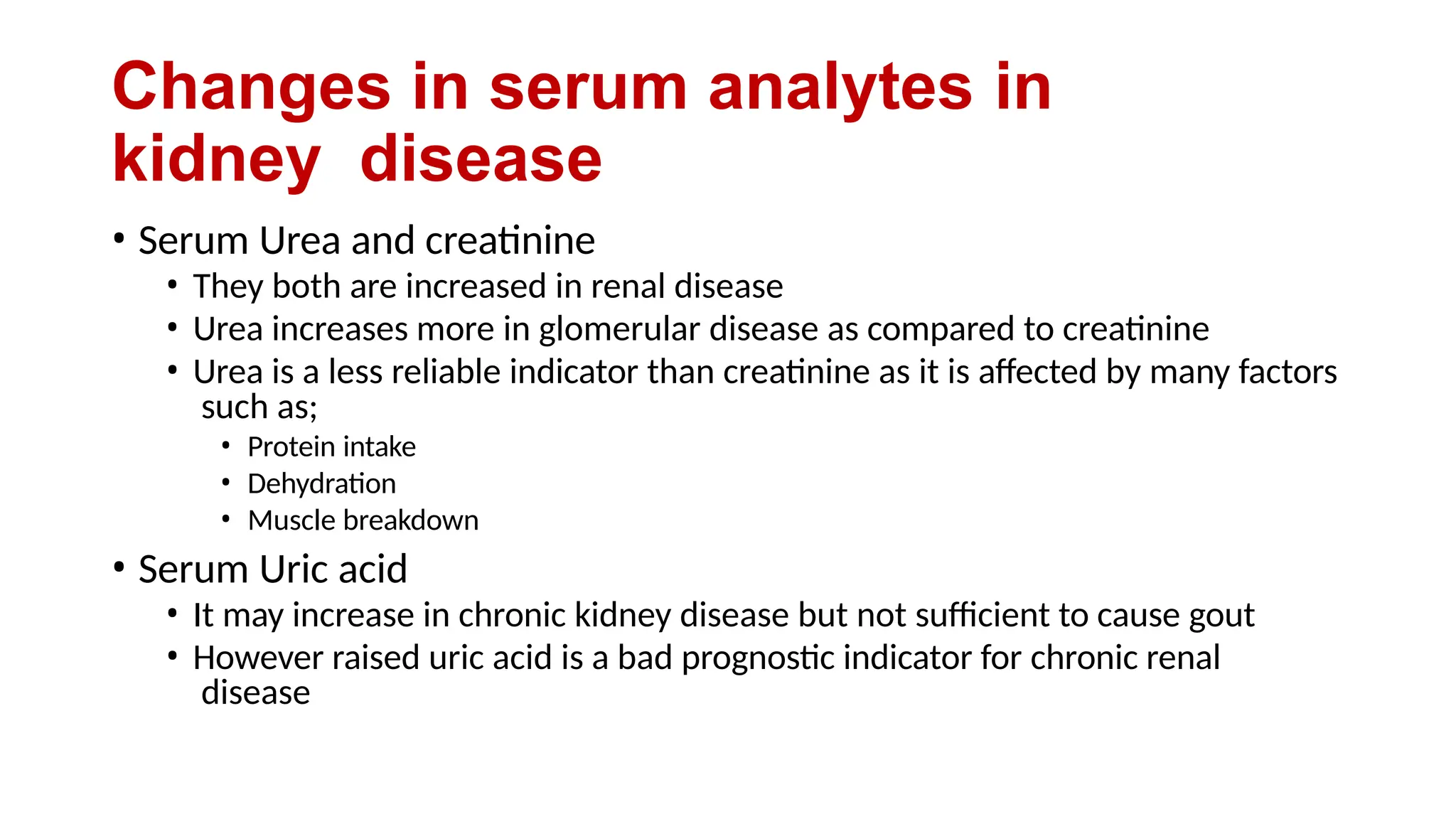 Changes in serum analytes in kidney disease

• Serum Urea and creatinine
  • They both are increased in renal disease
  • Urea increases more in glomerular disease as compared to creatinine
  • Urea is a less reliable indicator than creatinine as it is affected by many factors such as;
    • Protein intake
    • Dehydration
    • Muscle breakdown
• Serum Uric acid
  • It may increase in chronic kidney disease but not sufficient to cause gout
  • However raised uric acid is a bad prognostic indicator for chronic renal disease